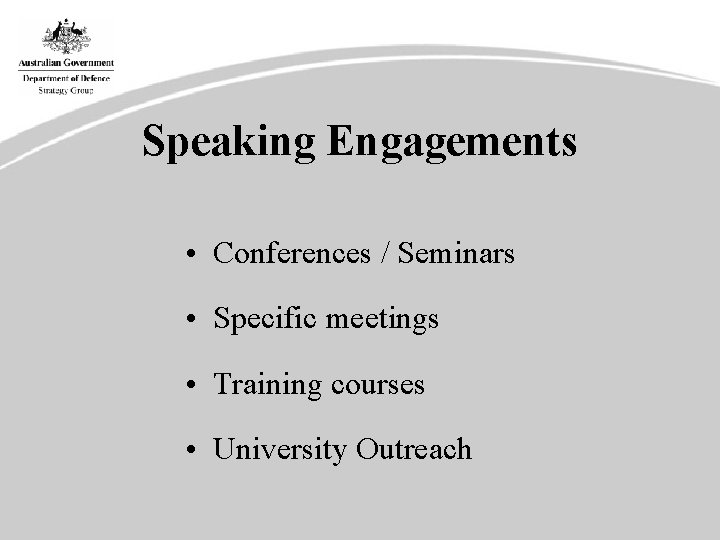 Australian Government
Department of Defence
Strategy Group

Speaking Engagements

• Conferences / Seminars
• Specific meetings
• Training courses
• University Outreach